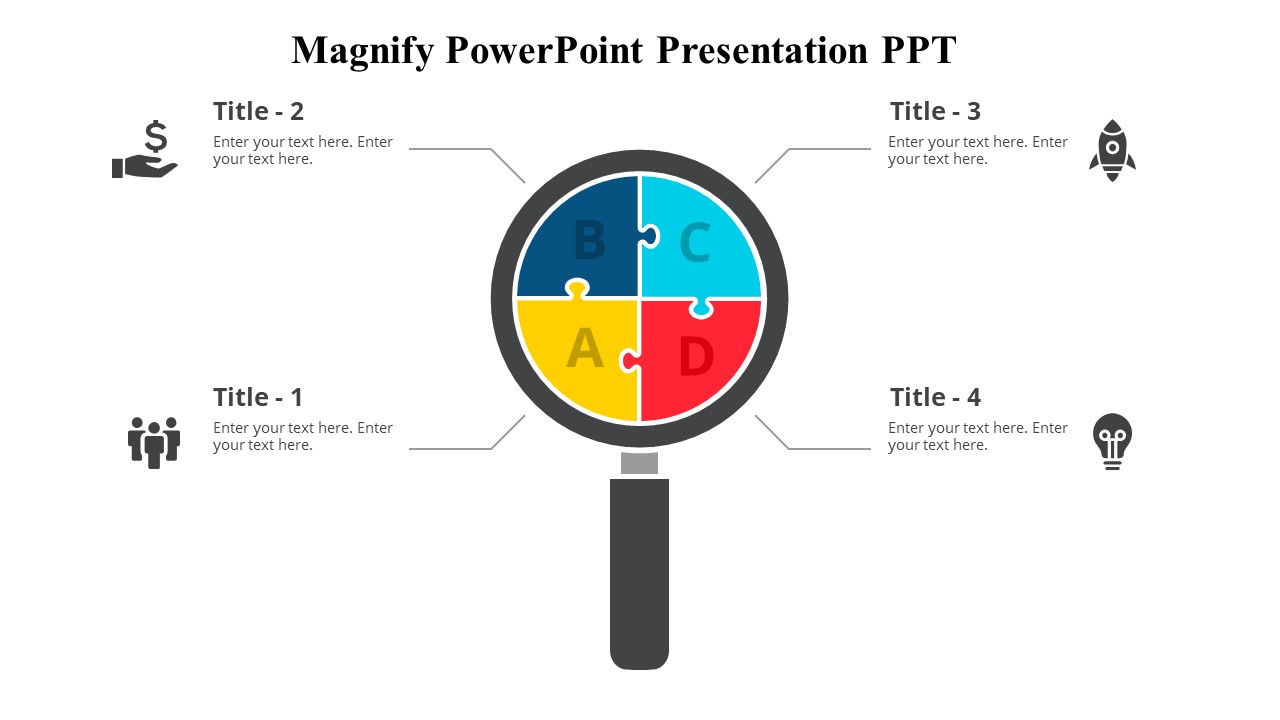 Magnify PowerPoint Presentation PPT

Title - 2
Enter your text here. Enter your text here.

Title - 3
Enter your text here. Enter your text here.

B
C
A
D

Title - 1
Enter your text here. Enter your text here.

Title - 4
Enter your text here. Enter your text here.